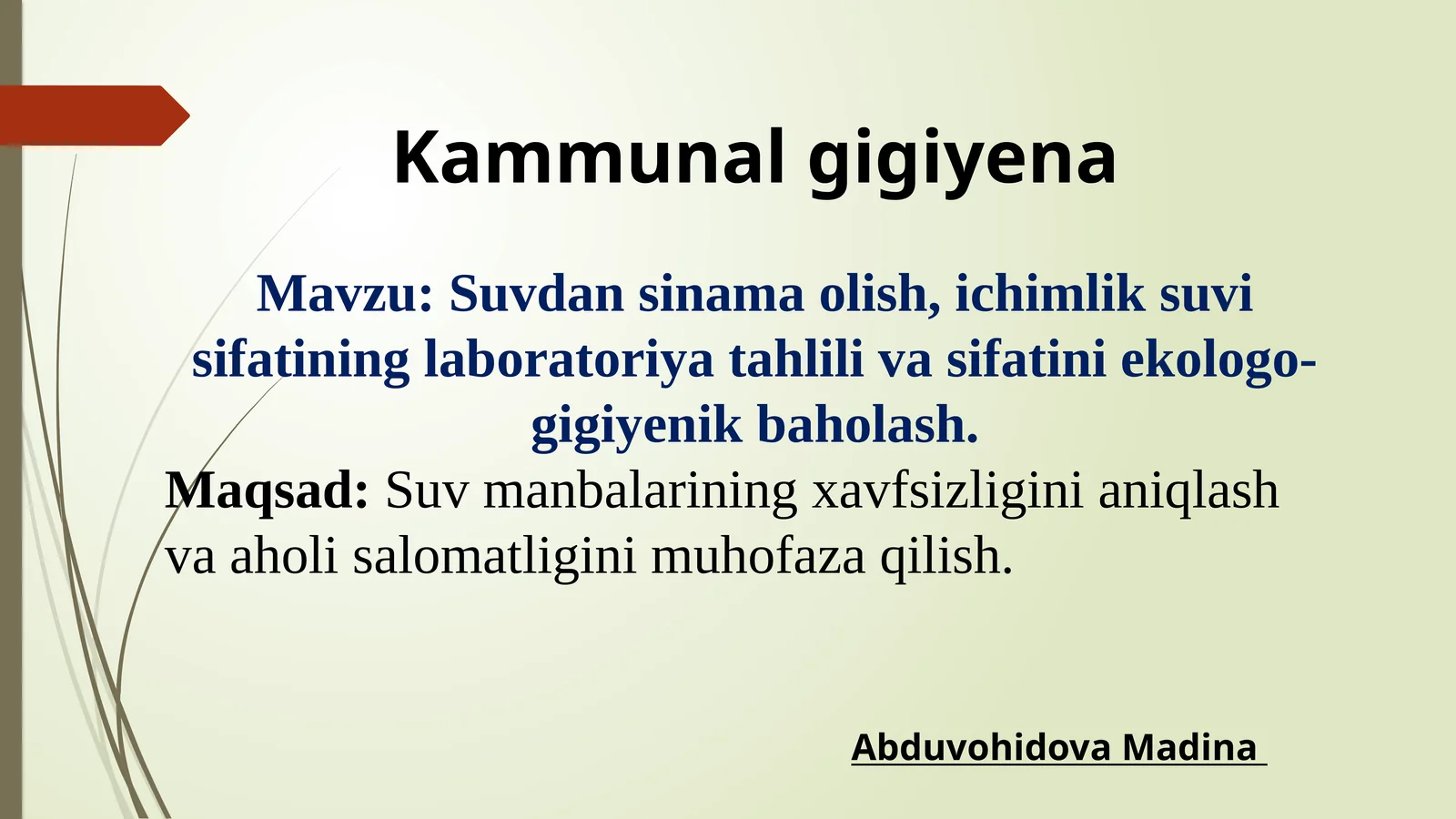 Kammunal gigiyena

Mavzu: Suvdan sinama olish, ichimlik suvi sifatining laboratoriya tahlili va sifatini ekologo-gigiyenik baholash.

Maqsad: Suv manbalarining xavfsizligini aniqlash va aholi salomatligini muhofaza qilish.

Abduvohidova Madina